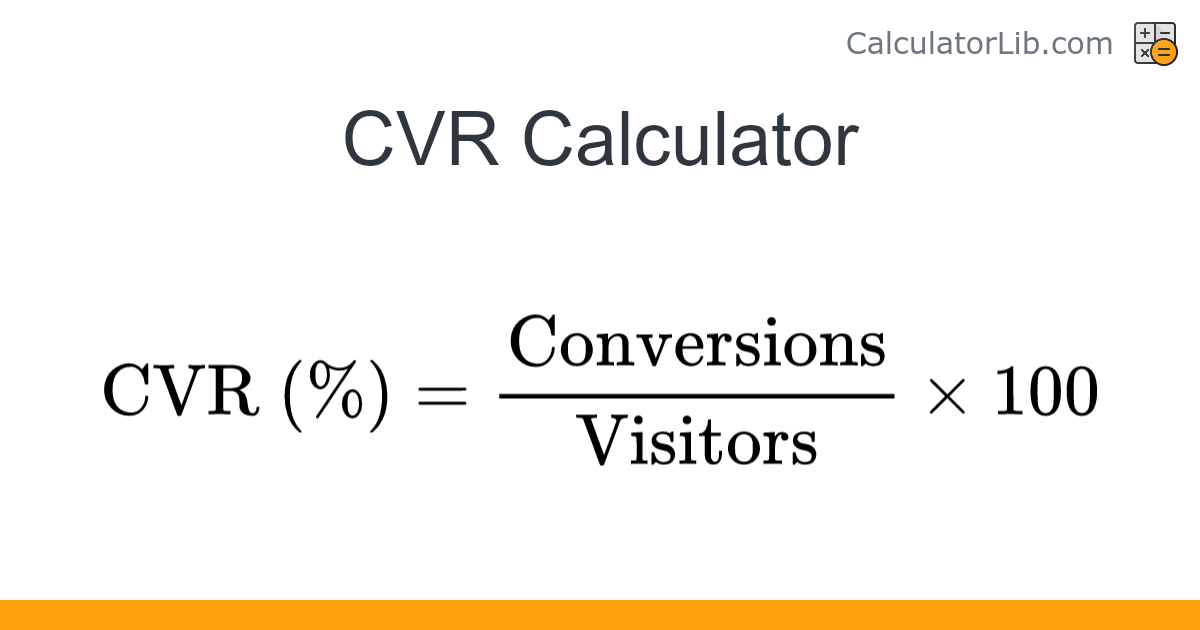 CalculatorLib.com

CVR Calculator

$\text{CVR (\%)} = \frac{\text{Conversions}}{\text{Visitors}} \times 100$